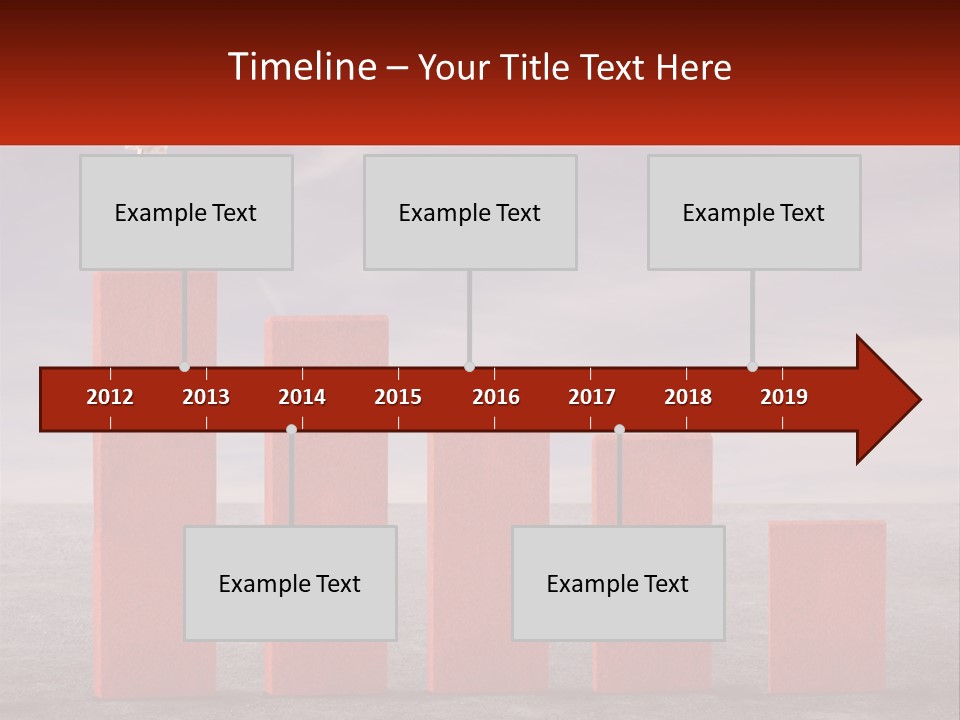 Timeline – Your Title Text Here

Example Text

Example Text

Example Text

2012 2013 2014 2015 2016 2017 2018 2019

Example Text

Example Text